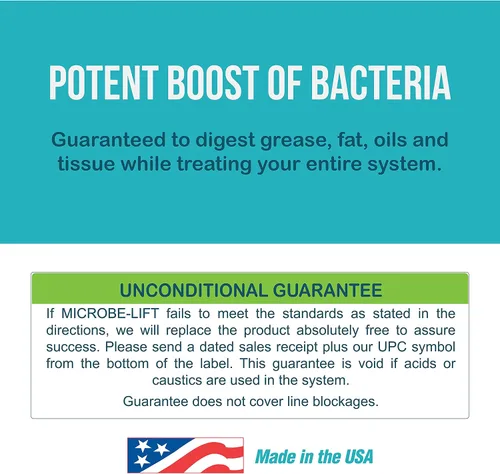 POTENT BOOST OF BACTERIA

Guaranteed to digest grease, fat, oils and tissue while treating your entire system.

UNCONDITIONAL GUARANTEE

If MICROBE-LIFT fails to meet the standards as stated in the directions, we will replace the product absolutely free to assure success. Please send a dated sales receipt plus our UPC symbol from the bottom of the label. This guarantee is void if acids or caustics are used in the system.

Guarantee does not cover line blockages.

Made in the USA